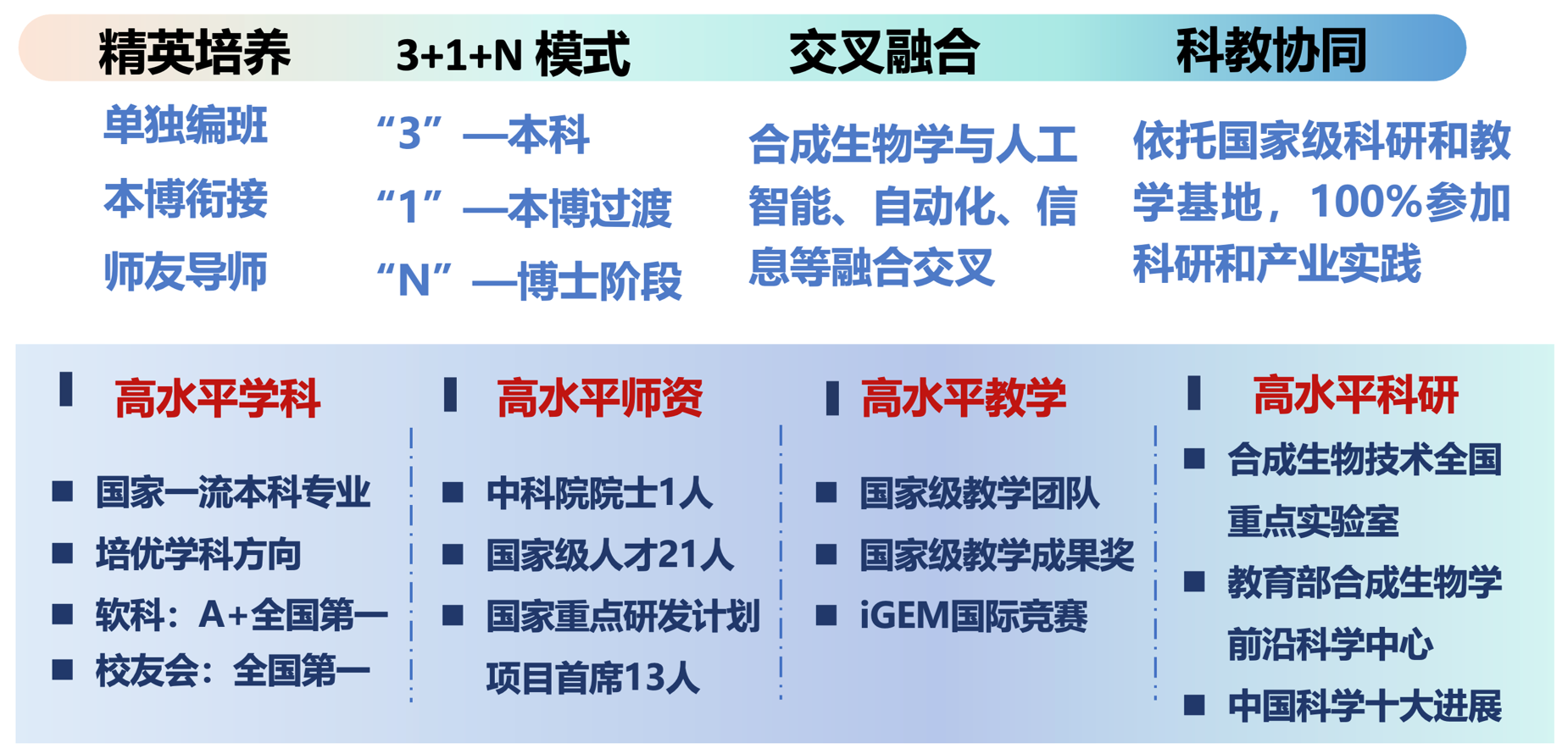 精英培养

单独编班
本博衔接
师友导师

3+1+N 模式

“3”—本科
“1”—本博过渡
“N”—博士阶段

交叉融合

合成生物学与人工智能、自动化、信息等融合交叉

科教协同

依托国家级科研和教学基地，100%参加科研和产业实践

高水平学科

■ 国家一流本科专业
■ 培优学科方向
■ 软科：A+全国第一
■ 校友会：全国第一

高水平师资

■ 中科院院士1人
■ 国家级人才21人
■ 国家重点研发计划项目首席13人

高水平教学

■ 国家级教学团队
■ 国家级教学成果奖
■ iGEM国际竞赛

高水平科研

■ 合成生物技术全国重点实验室
■ 教育部合成生物学前沿科学中心
■ 中国科学十大进展